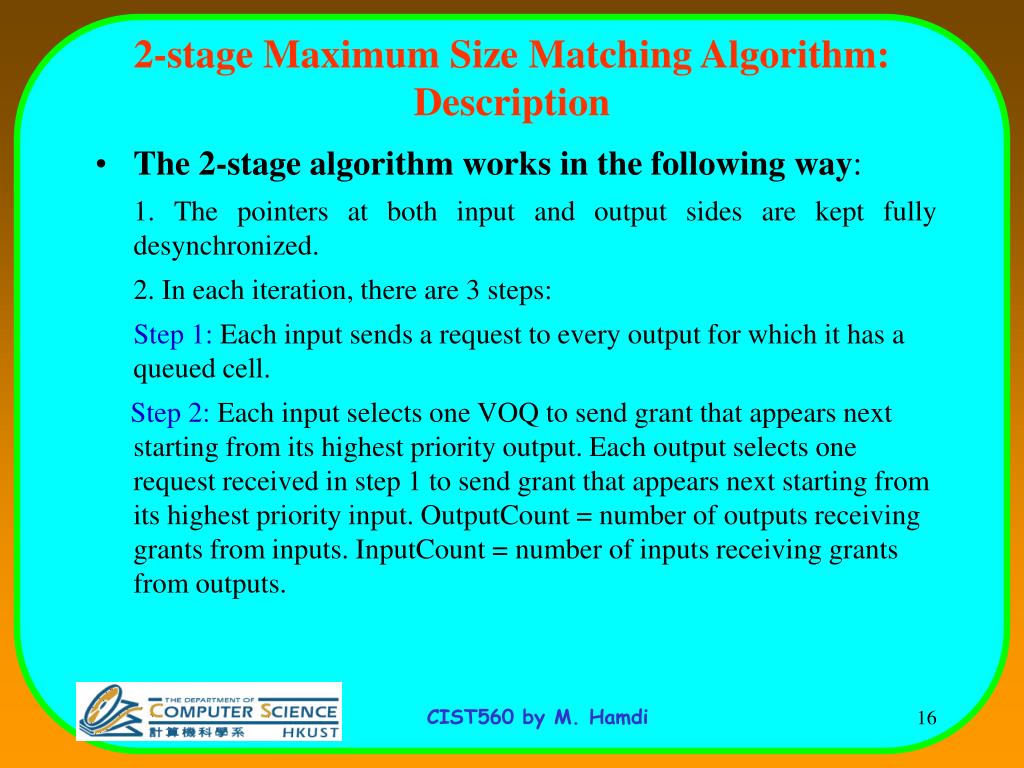 2-stage Maximum Size Matching Algorithm: Description

• The 2-stage algorithm works in the following way:

1. The pointers at both input and output sides are kept fully desynchronized.

2. In each iteration, there are 3 steps:

Step 1: Each input sends a request to every output for which it has a queued cell.

Step 2: Each input selects one VOQ to send grant that appears next starting from its highest priority output. Each output selects one request received in step 1 to send grant that appears next starting from its highest priority input. OutputCount = number of outputs receiving grants from inputs. InputCount = number of inputs receiving grants from outputs.

THE DEPARTMENT OF COMPUTER SCIENCE 計算機科學系 HKUST

CIST560 by M. Hamdi

16